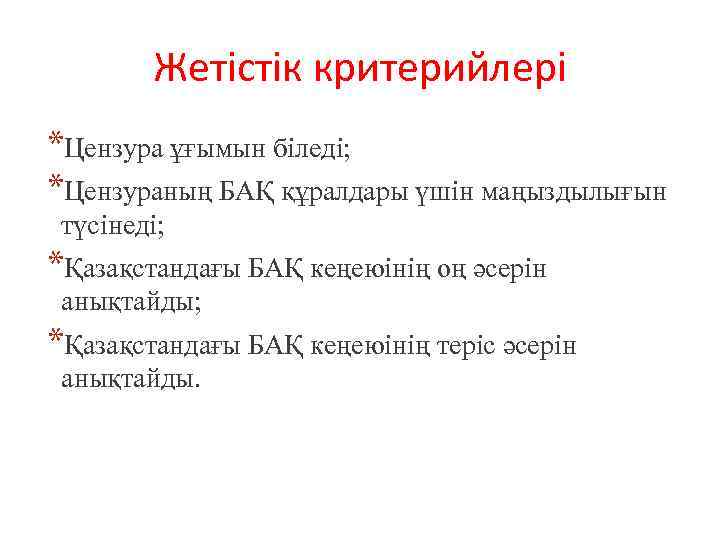 Жетістік критерийлері

*Цензура ұғымын біледі;

*Цензураның БАҚ құралдары үшін маңыздылығын түсінеді;

*Қазақстандағы БАҚ кеңеюінің оң әсерін анықтайды;

*Қазақстандағы БАҚ кеңеюінің теріс әсерін анықтайды.